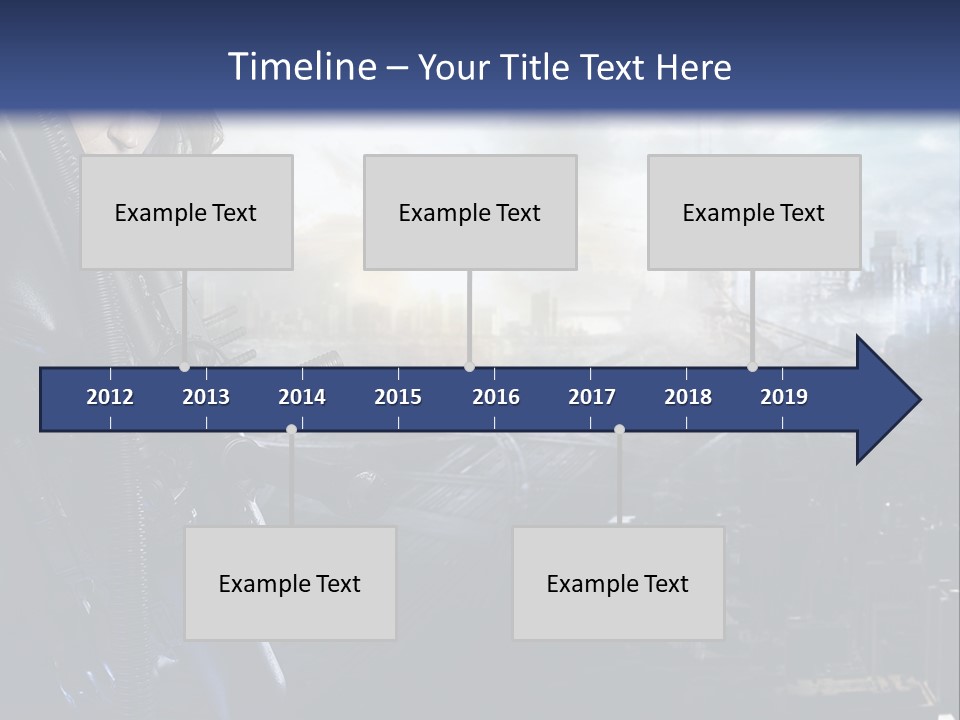 Timeline – Your Title Text Here

Example Text

Example Text

Example Text

2012 2013 2014 2015 2016 2017 2018 2019

Example Text

Example Text